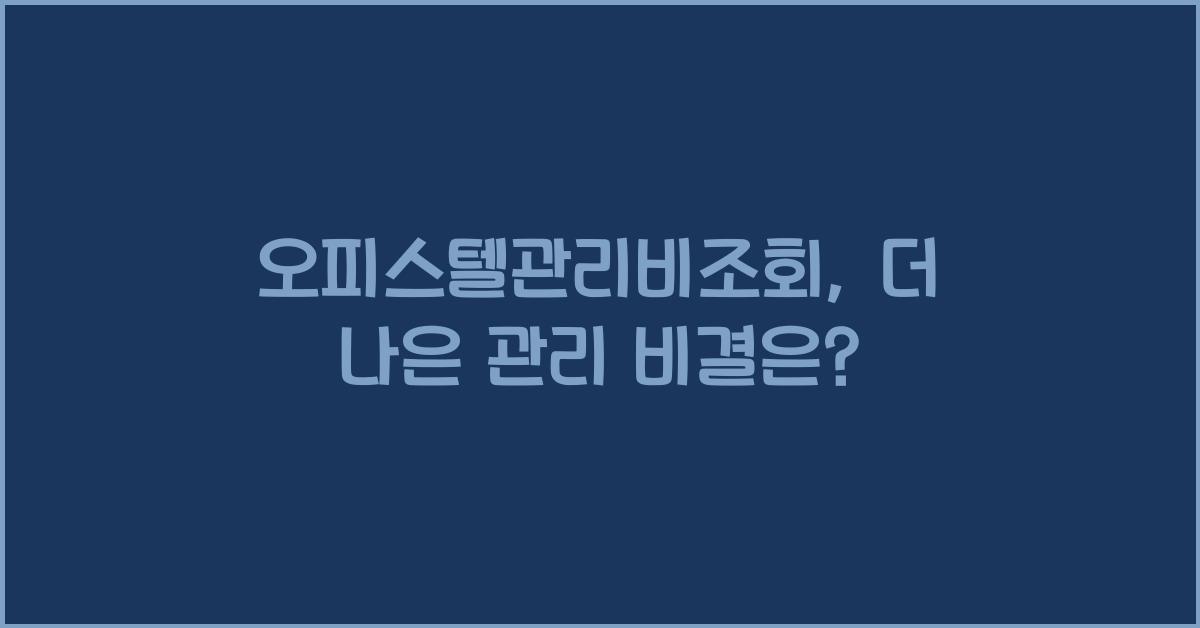 오피스텔관리비조회, 더 나은 관리 비결은?